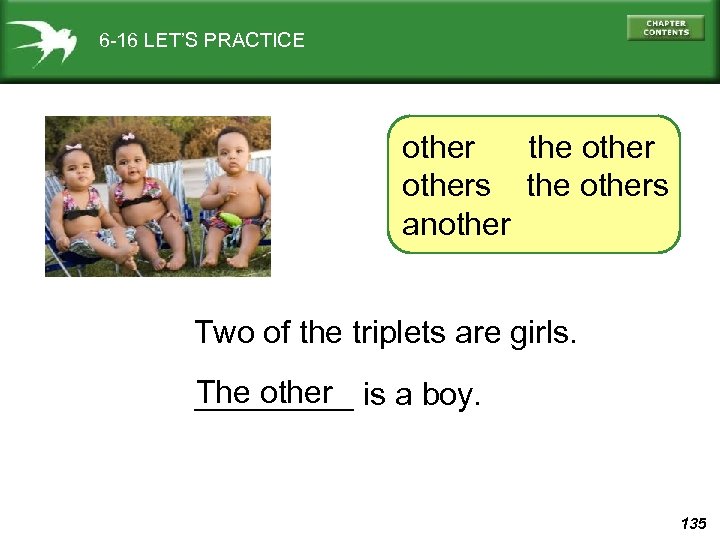 6-16 LET'S PRACTICE

CHAPTER CONTENTS

other the other
others the others
another

Two of the triplets are girls.

The other is a boy.

135